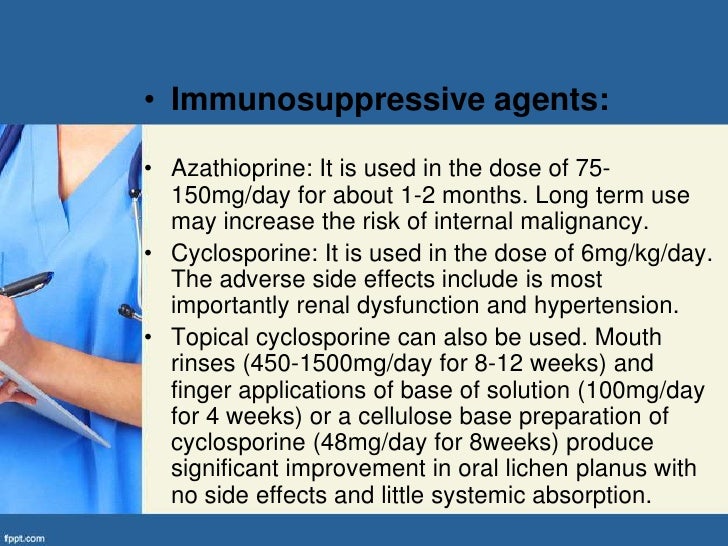 • Immunosuppressive agents:

• Azathioprine: It is used in the dose of 75-150mg/day for about 1-2 months. Long term use may increase the risk of internal malignancy.

• Cyclosporine: It is used in the dose of 6mg/kg/day. The adverse side effects include is most importantly renal dysfunction and hypertension.

• Topical cyclosporine can also be used. Mouth rinses (450-1500mg/day for 8-12 weeks) and finger applications of base of solution (100mg/day for 4 weeks) or a cellulose base preparation of cyclosporine (48mg/day for 8weeks) produce significant improvement in oral lichen planus with no side effects and little systemic absorption.

fppt.com